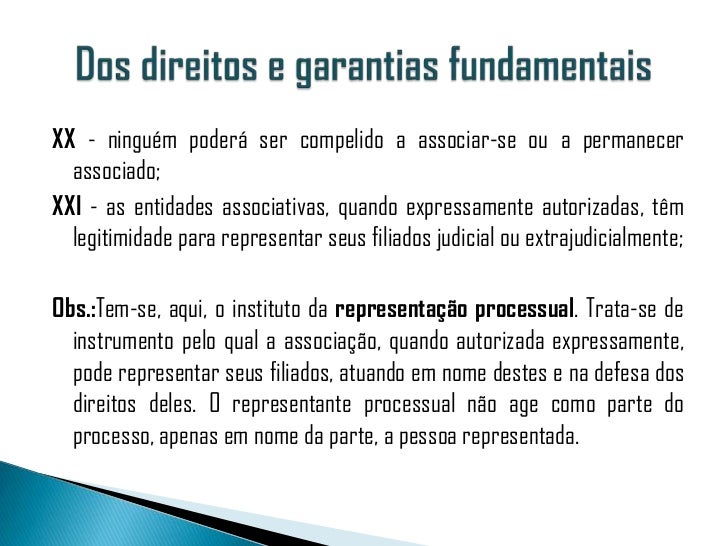 Dos direitos e garantias fundamentais

XX - ninguém poderá ser compelido a associar-se ou a permanecer associado;

XXI - as entidades associativas, quando expressamente autorizadas, têm legitimidade para representar seus filiados judicial ou extrajudicialmente;

Obs.:Tem-se, aqui, o instituto da representação processual. Trata-se de instrumento pelo qual a associação, quando autorizada expressamente, pode representar seus filiados, atuando em nome destes e na defesa dos direitos deles. O representante processual não age como parte do processo, apenas em nome da parte, a pessoa representada.